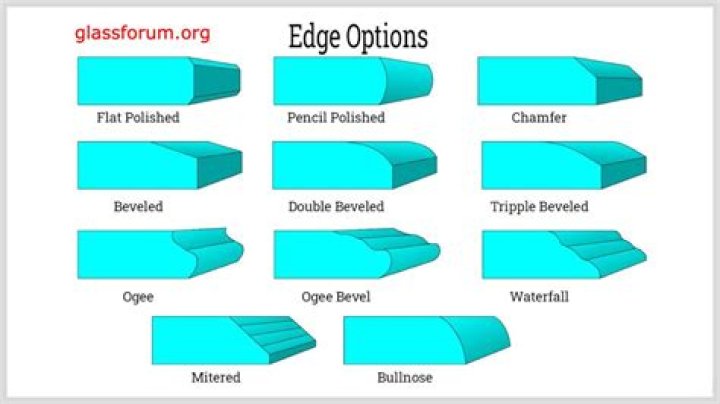 glassforum.org

Edge Options

Flat Polished

Pencil Polished

Chamfer

Beveled

Double Beveled

Tripple Beveled

Ogee

Ogee Bevel

Waterfall

Mitered

Bullnose